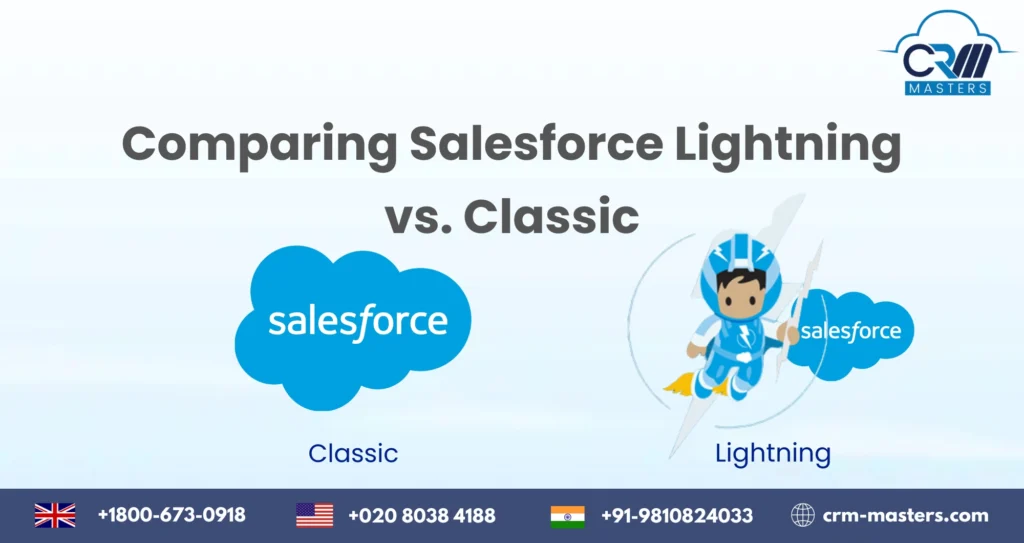 CRM MASTERS

Comparing Salesforce Lightning vs. Classic

salesforce

Classic

salesforce

Lightning

+1800-673-0918 +020 8038 4188 +91-9810824033 crm-masters.com